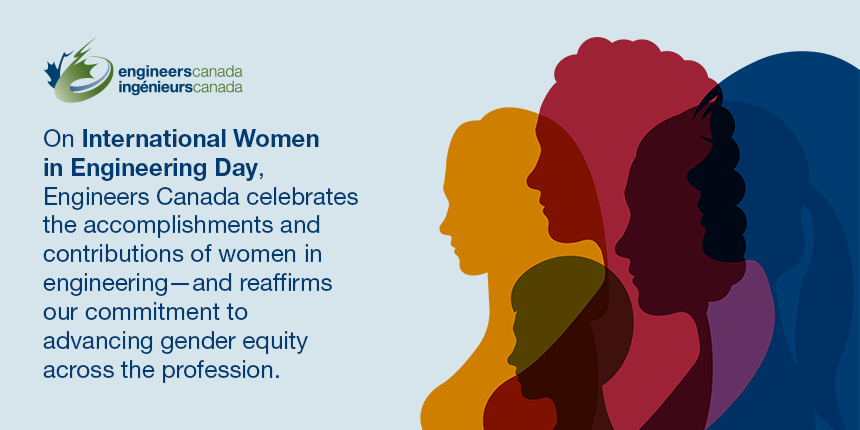 engineerscanada
ingénieurscanada

On International Women in Engineering Day, Engineers Canada celebrates the accomplishments and contributions of women in engineering—and reaffirms our commitment to advancing gender equity across the profession.